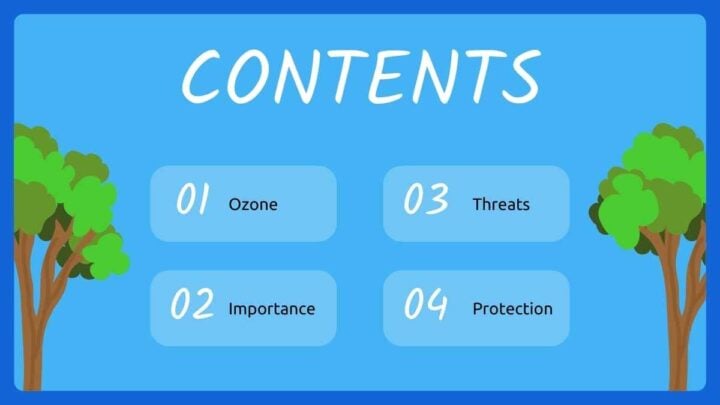 CONTENTS

01 Ozone

02 Importance

03 Threats

04 Protection